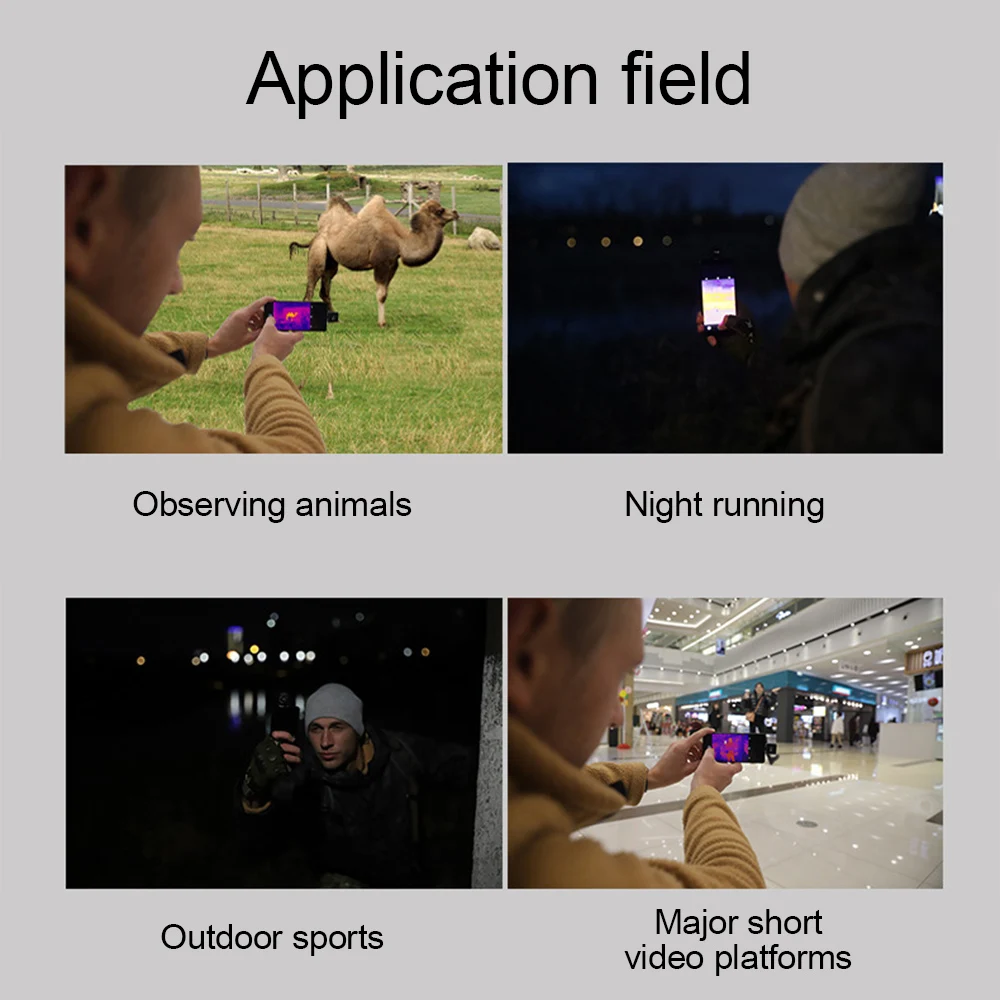 Application field

Observing animals

Night running

Outdoor sports

Major short video platforms